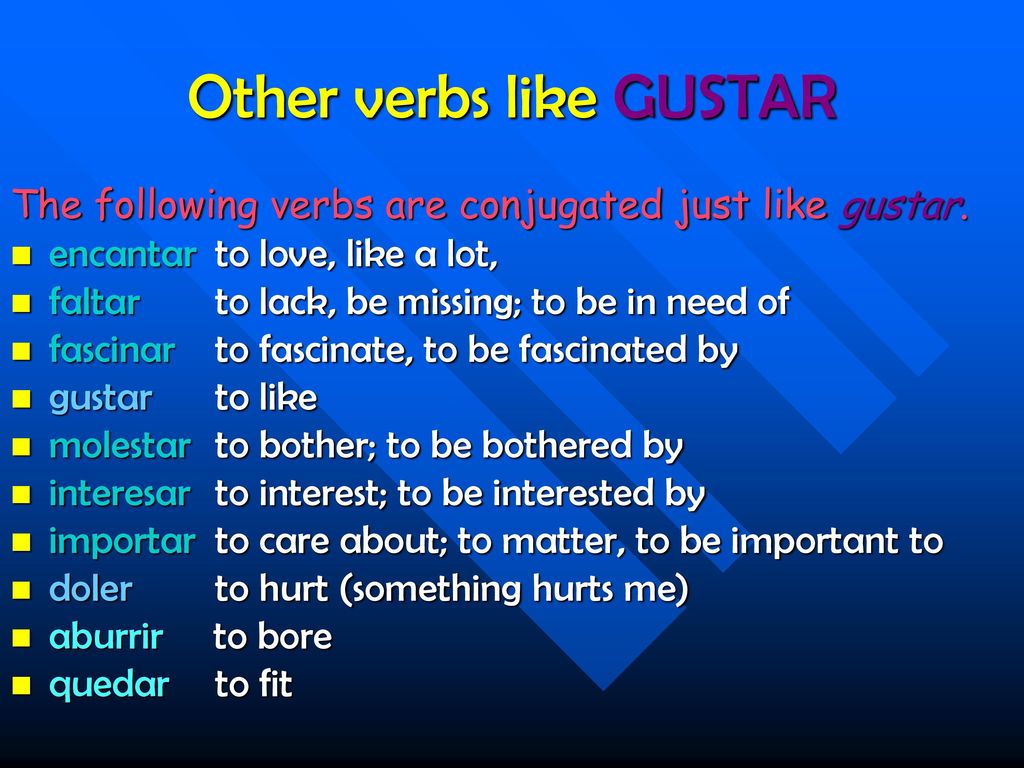 Other verbs like GUSTAR

The following verbs are conjugated just like gustar.

- encantar to love, like a lot,
- faltar to lack, be missing; to be in need of
- fascinar to fascinate, to be fascinated by
- gustar to like
- molestar to bother; to be bothered by
- interesar to interest; to be interested by
- importar to care about; to matter, to be important to
- doler to hurt (something hurts me)
- aburrir to bore
- quedar to fit